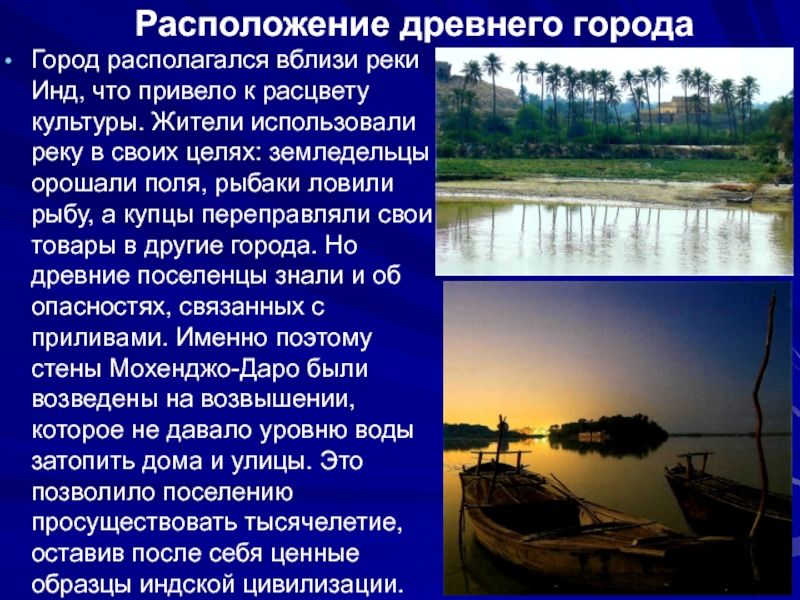 Расположение древнего города

• Город располагался вблизи реки Инд, что привело к расцвету культуры. Жители использовали реку в своих целях: земледельцы орошали поля, рыбаки ловили рыбу, а купцы переправляли свои товары в другие города. Но древние поселенцы знали и об опасностях, связанных с приливами. Именно поэтому стены Мохенджо-Даро были возведены на возвышении, которое не давало уровню воды затопить дома и улицы. Это позволило поселению просуществовать тысячелетие, оставив после себя ценные образцы индской цивилизации.